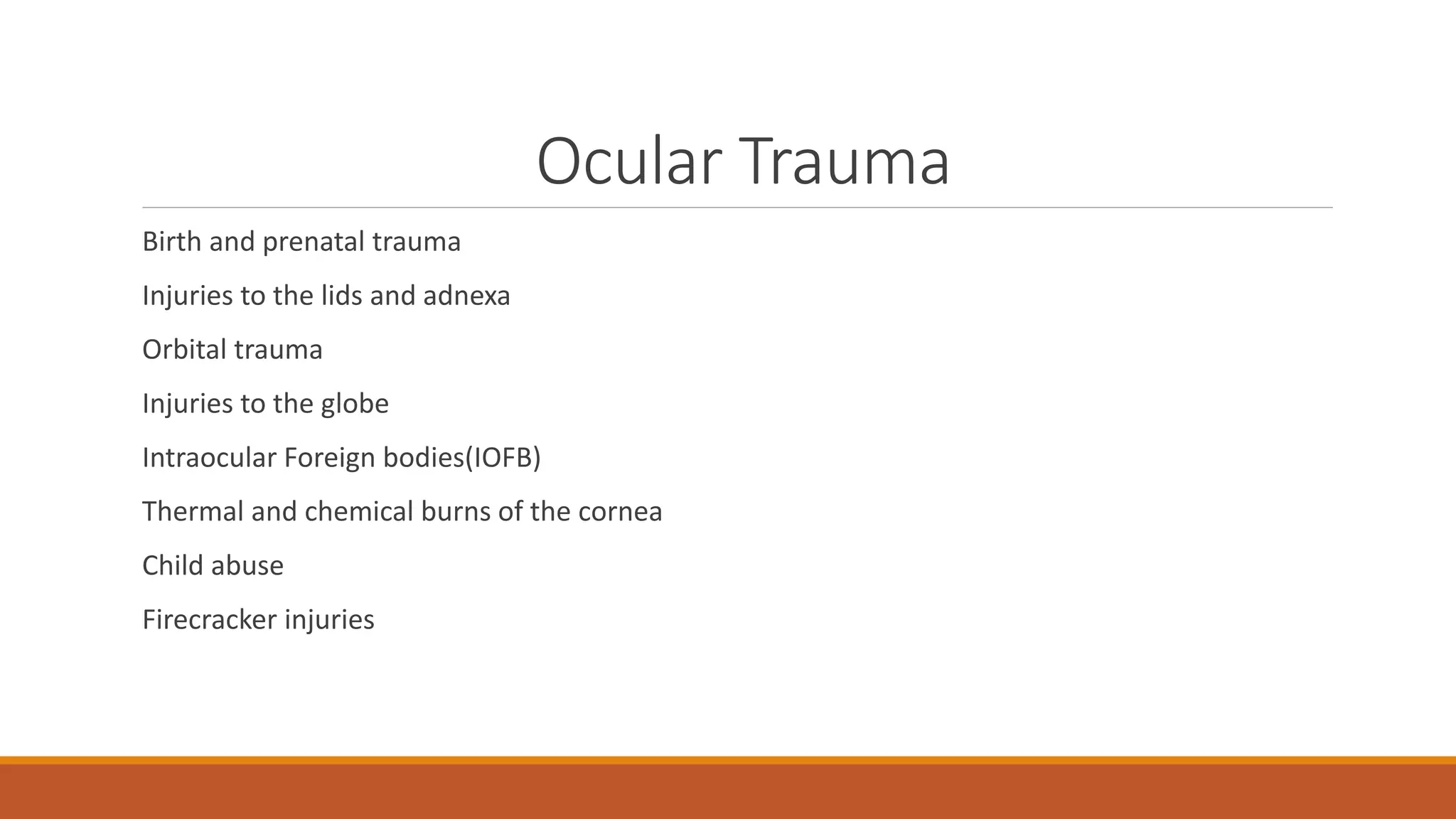 Ocular Trauma

Birth and prenatal trauma

Injuries to the lids and adnexa

Orbital trauma

Injuries to the globe

Intraocular Foreign bodies(IOFB)

Thermal and chemical burns of the cornea

Child abuse

Firecracker injuries